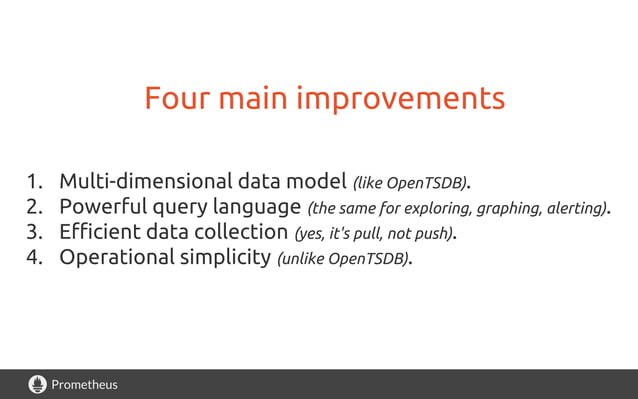 Four main improvements

1. Multi-dimensional data model (like OpenTSDB).
2. Powerful query language (the same for exploring, graphing, alerting).
3. Efficient data collection (yes, it's pull, not push).
4. Operational simplicity (unlike OpenTSDB).

Prometheus